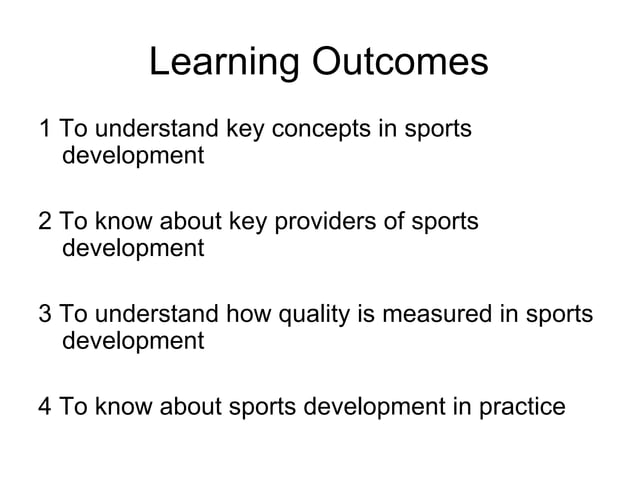 Learning Outcomes

1 To understand key concepts in sports development

2 To know about key providers of sports development

3 To understand how quality is measured in sports development

4 To know about sports development in practice